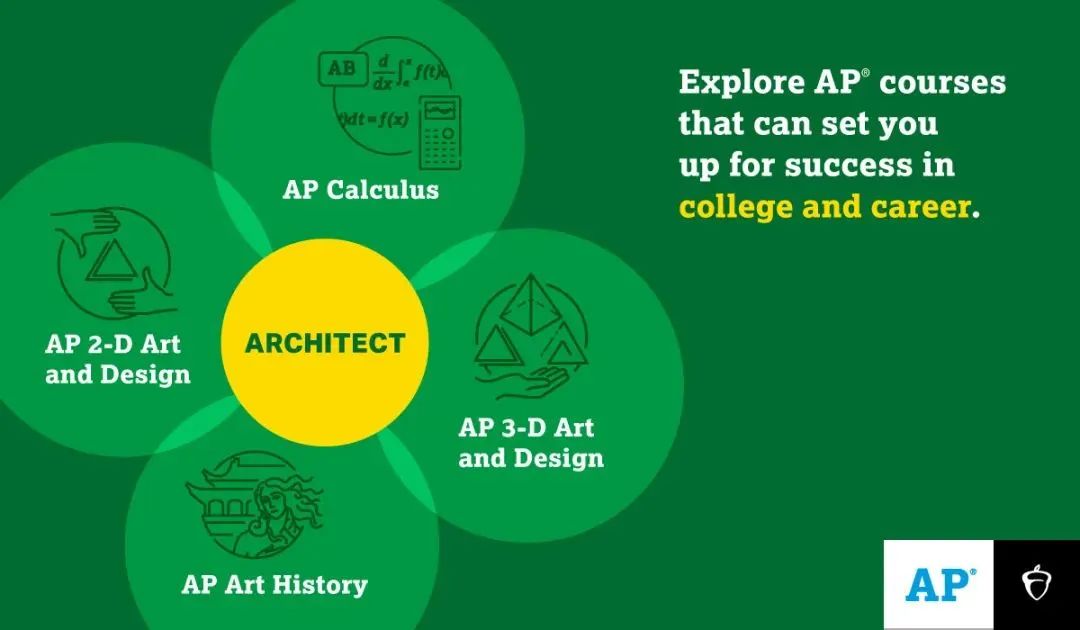 AB $\frac{d}{dx}\int_a^x f(t)$

$t)dt = f(x)$

AP Calculus

AP 2-D Art and Design

ARCHITECT

AP 3-D Art and Design

AP Art History

Explore AP® courses that can set you up for success in college and career.

AP®